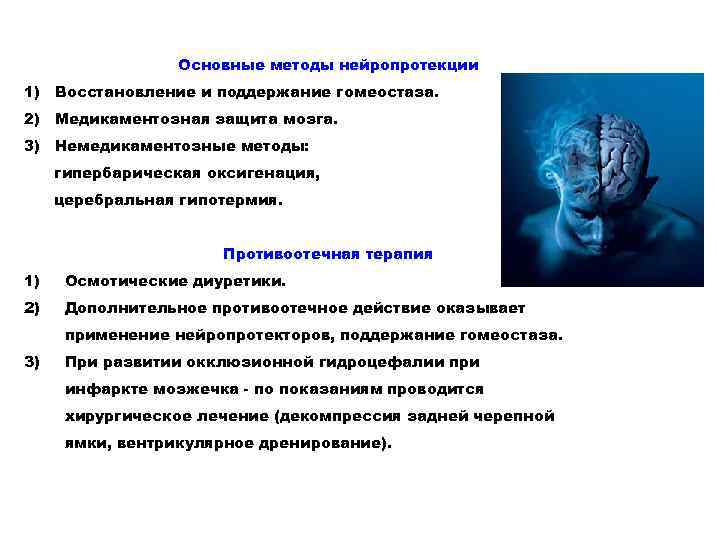 Основные методы нейропротекции

1) Восстановление и поддержание гомеостаза.

2) Медикаментозная защита мозга.

3) Немедикаментозные методы: гипербарическая оксигенация, церебральная гипотермия.

Противоотечная терапия

1) Осмотические диуретики.

2) Дополнительное противоотечное действие оказывает применение нейропротекторов, поддержание гомеостаза.

3) При развитии окклюзионной гидроцефалии при инфаркте мозжечка - по показаниям проводится хирургическое лечение (декомпрессия задней черепной ямки, вентрикулярное дренирование).